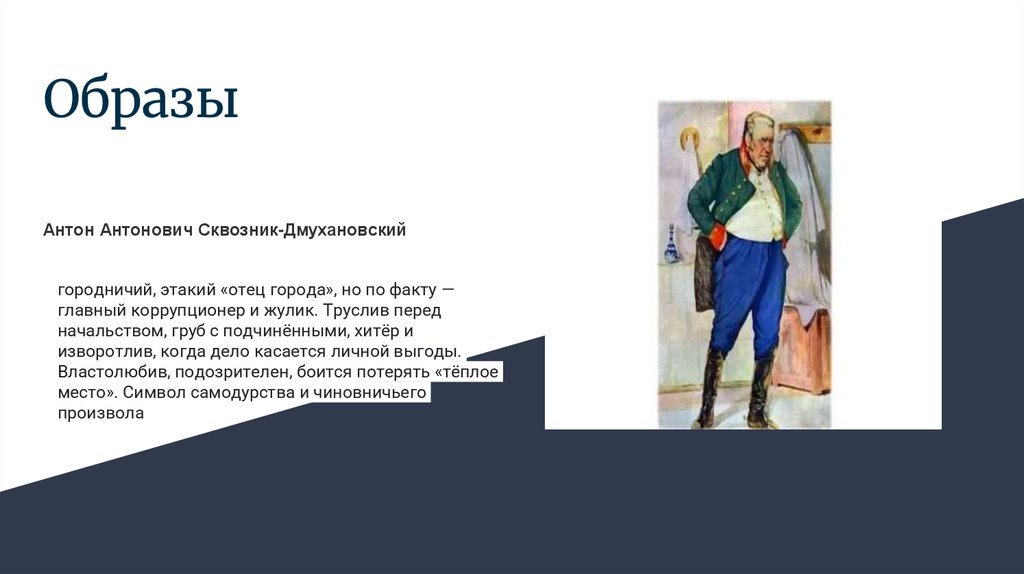 Образы

Антон Антонович Сквозник-Дмухановский

городничий, этакий «отец города», но по факту — главный коррупционер и жулик. Труслив перед начальством, груб с подчинёнными, хитёр и изворотлив, когда дело касается личной выгоды. Властолюбив, подозрителен, боится потерять «тёплое место». Символ самодурства и чиновничьего произвола